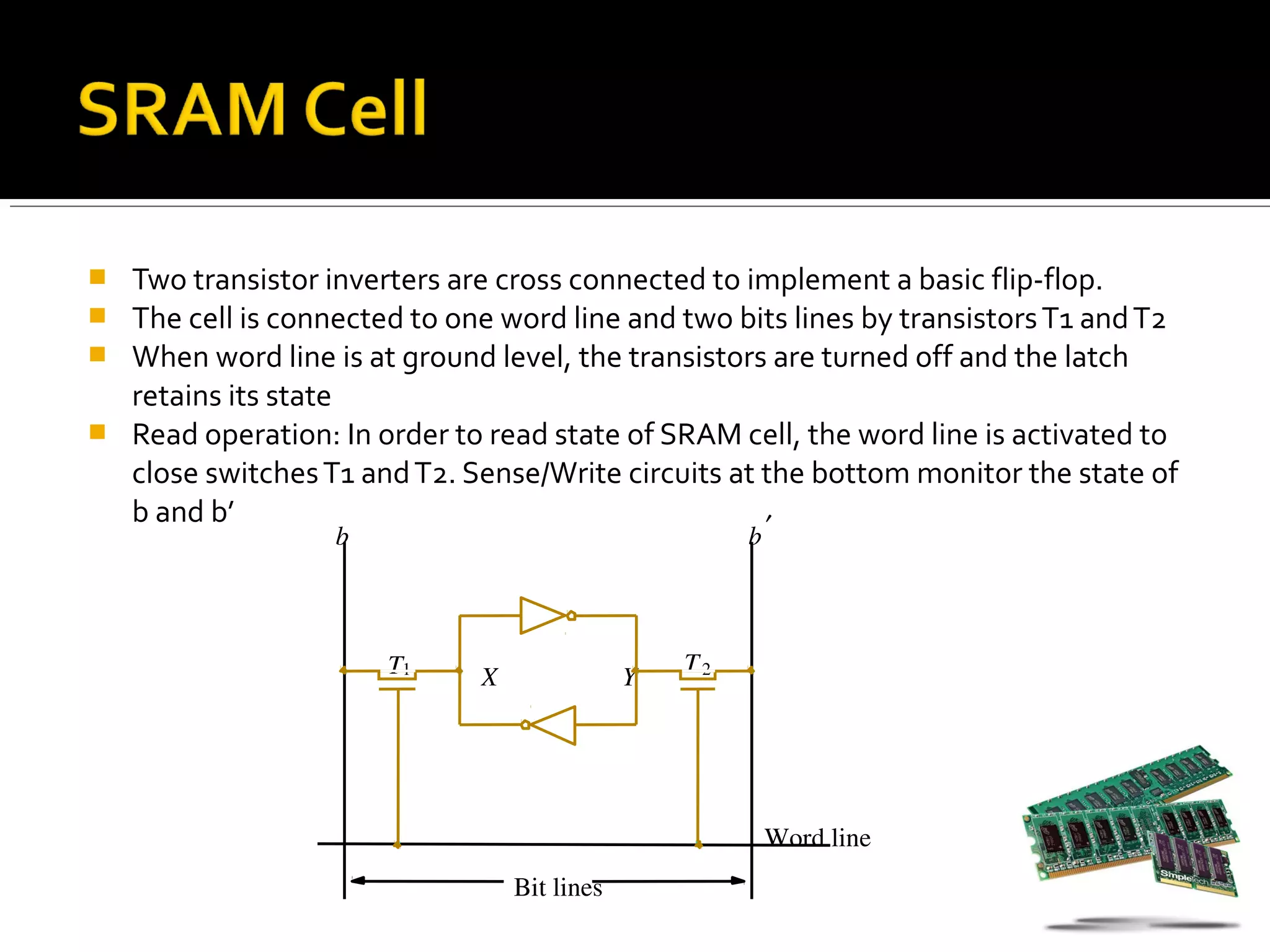 SRAM Cell

Two transistor inverters are cross connected to implement a basic flip-flop.

The cell is connected to one word line and two bits lines by transistors T1 and T2

When word line is at ground level, the transistors are turned off and the latch retains its state

Read operation: In order to read state of SRAM cell, the word line is activated to close switches T1 and T2. Sense/Write circuits at the bottom monitor the state of b and b'

$b$

$b'$

$T_1$

$X$

$Y$

$T_2$

Word line

Bit lines

Simpletech